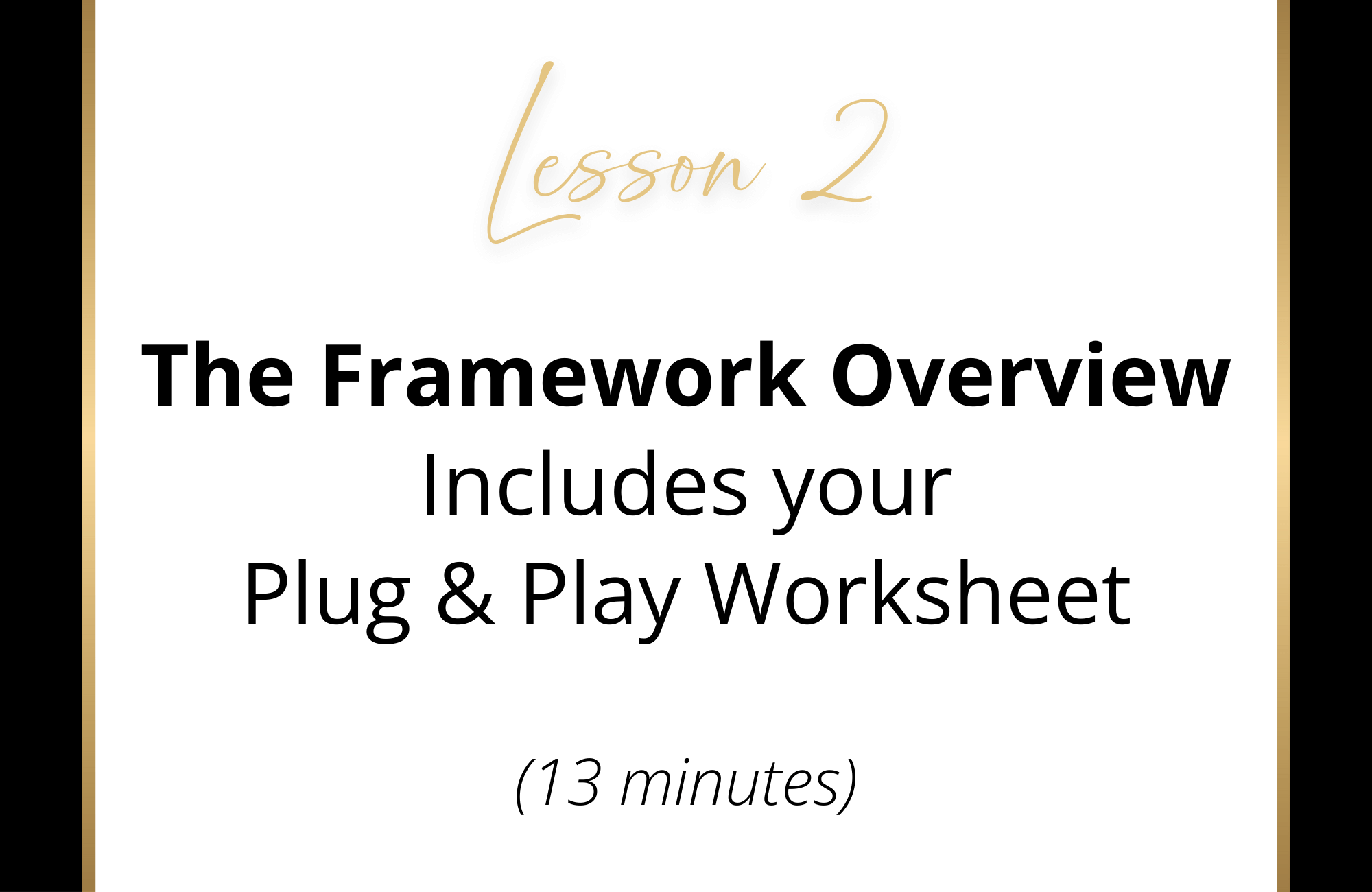 Lesson 2

The Framework Overview
Includes your
Plug & Play Worksheet

(13 minutes)